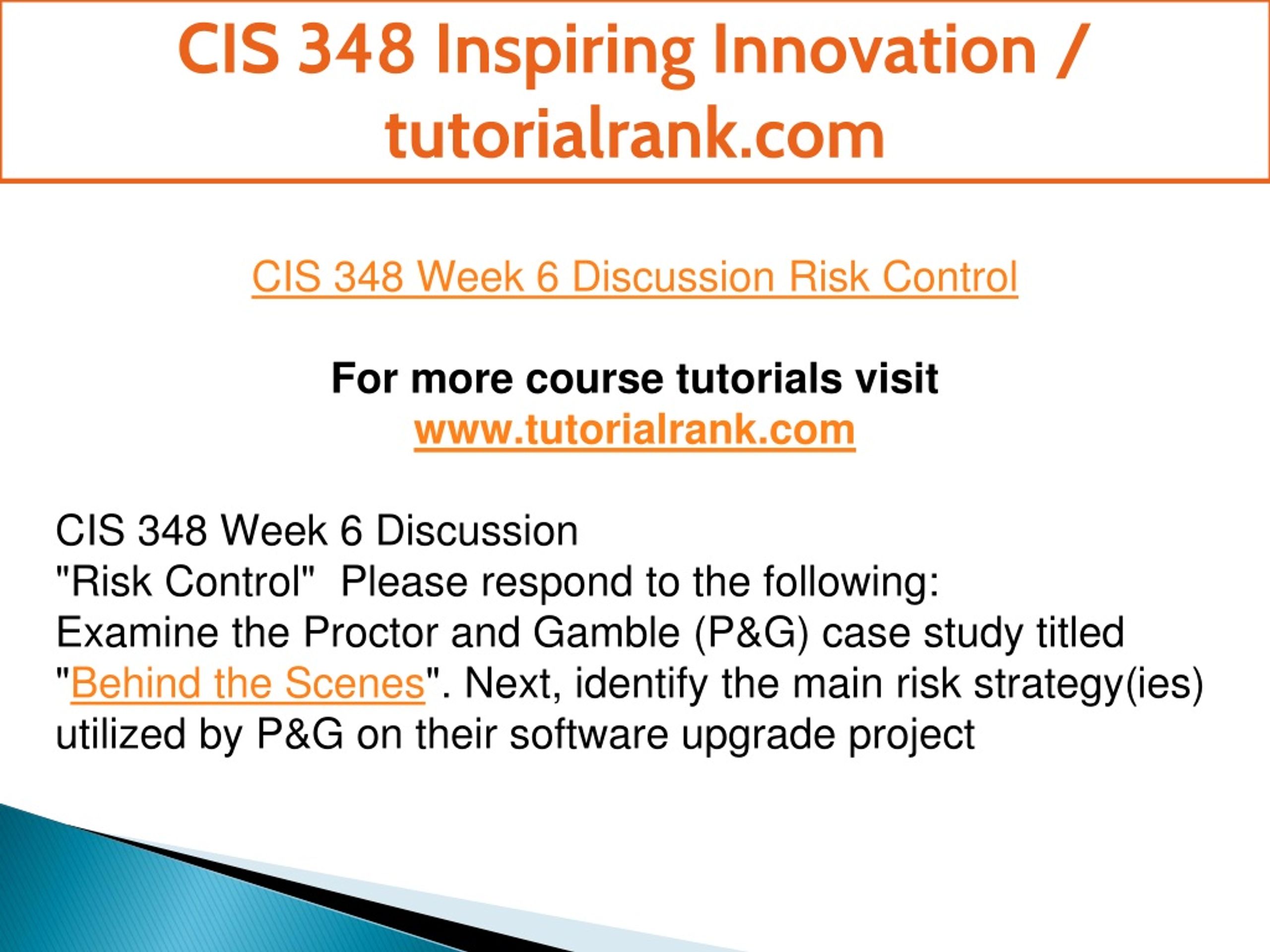 CIS 348 Inspiring Innovation / tutorialrank.com

CIS 348 Week 6 Discussion Risk Control

For more course tutorials visit
www.tutorialrank.com

CIS 348 Week 6 Discussion
"Risk Control"  Please respond to the following:
Examine the Proctor and Gamble (P&G) case study titled "Behind the Scenes". Next, identify the main risk strategy(ies) utilized by P&G on their software upgrade project